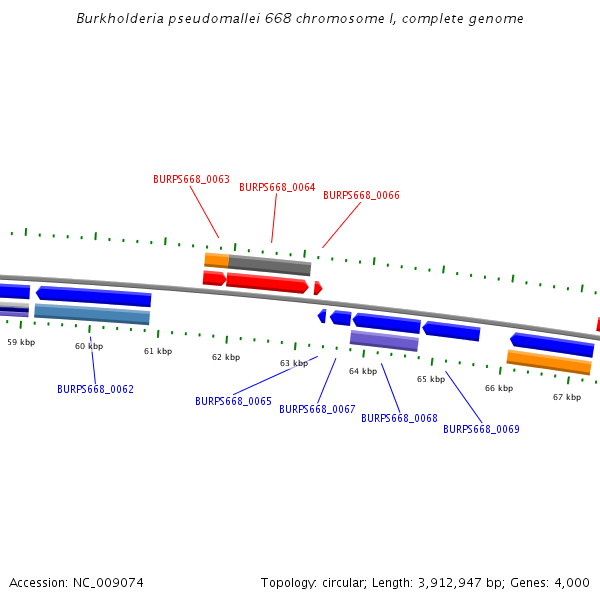 Burkholderia pseudomallei 668 chromosome I, complete genome

BURPS668_0063
BURPS668_0064
BURPS668_0066

59 kbp
60 kbp
61 kbp
62 kbp
63 kbp
64 kbp
65 kbp
66 kbp
67 kbp

BURPS668_0062
BURPS668_0065
BURPS668_0067
BURPS668_0068
BURPS668_0069

Accession: NC_009074
Topology: circular; Length: 3,912,947 bp; Genes: 4,000